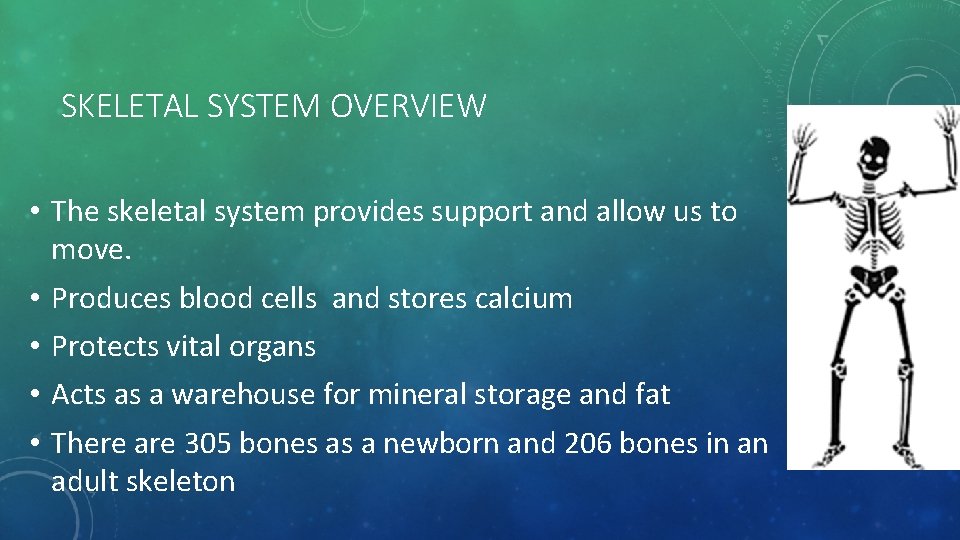 SKELETAL SYSTEM OVERVIEW

• The skeletal system provides support and allow us to move.

• Produces blood cells and stores calcium

• Protects vital organs

• Acts as a warehouse for mineral storage and fat

• There are 305 bones as a newborn and 206 bones in an adult skeleton